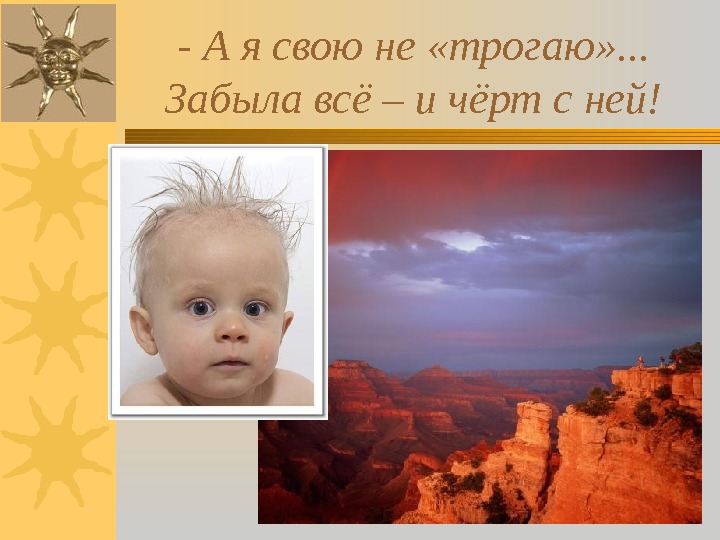 - А я свою не «трогаю»...
Забыла всё – и чёрт с ней!